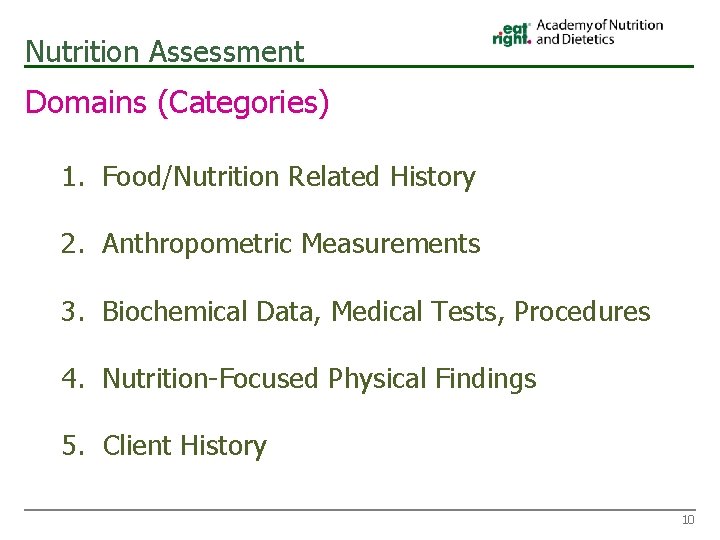 Nutrition Assessment

eat right. Academy of Nutrition and Dietetics

Domains (Categories)

1. Food/Nutrition Related History

2. Anthropometric Measurements

3. Biochemical Data, Medical Tests, Procedures

4. Nutrition-Focused Physical Findings

5. Client History

10